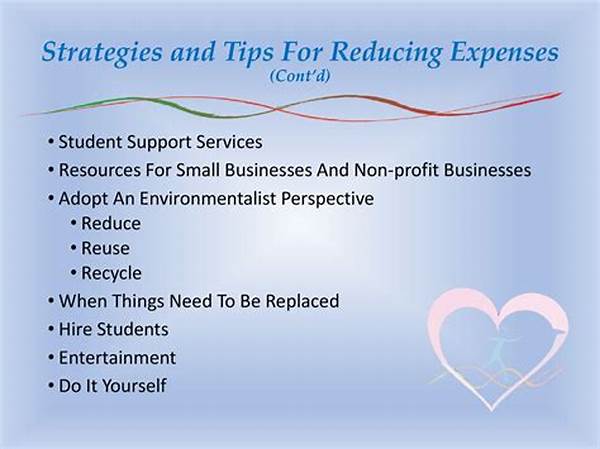 Strategies and Tips For Reducing Expenses
(Cont'd)

• Student Support Services
• Resources For Small Businesses And Non-profit Businesses
• Adopt An Environmentalist Perspective
  • Reduce
  • Reuse
  • Recycle
• When Things Need To Be Replaced
• Hire Students
• Entertainment
• Do It Yourself